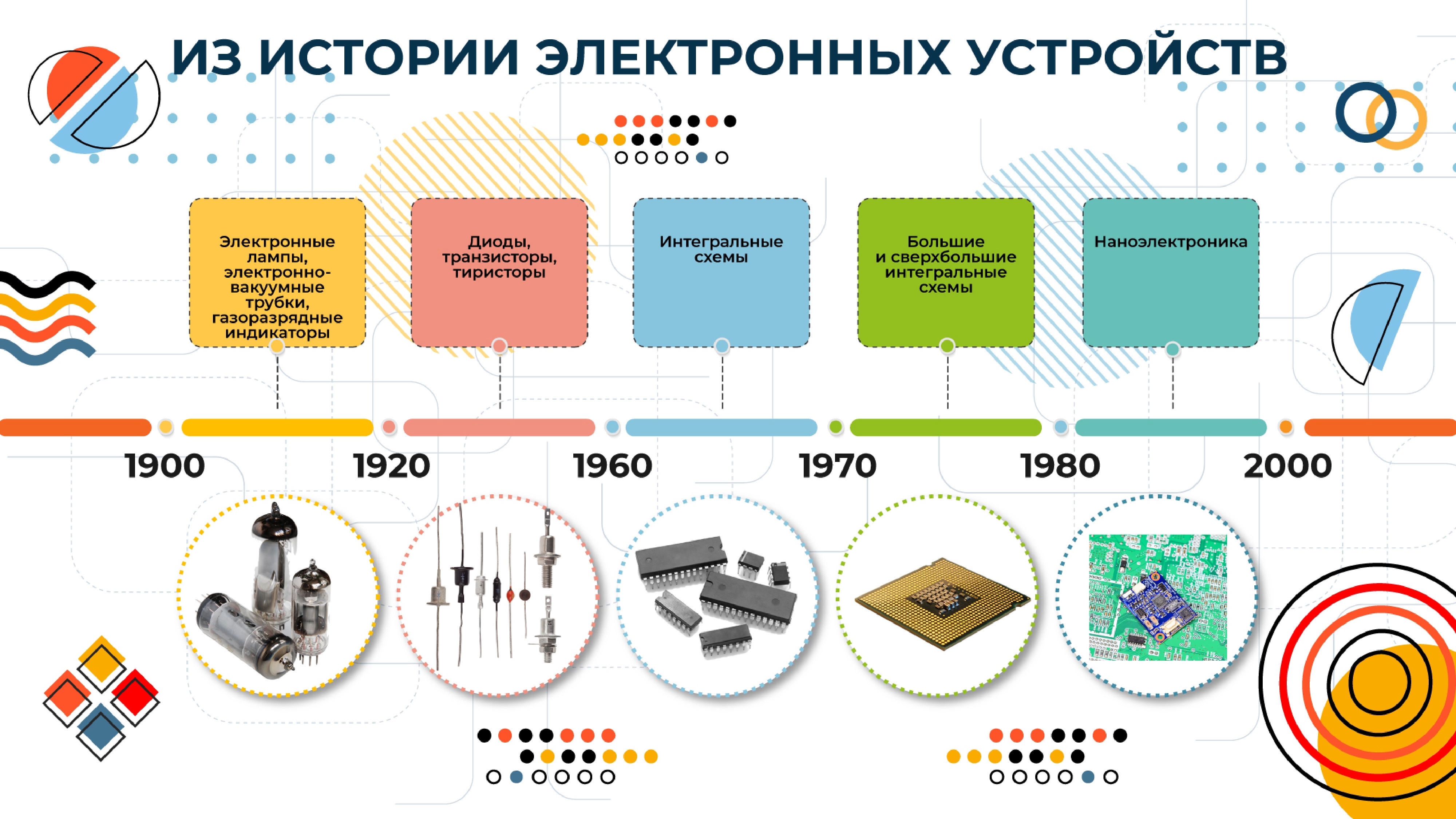 ИЗ ИСТОРИИ ЭЛЕКТРОННЫХ УСТРОЙСТВ

Электронные лампы, электронно-вакуумные трубки, газоразрядные индикаторы

Диоды, транзисторы, тиристоры

Интегральные схемы

Большие и сверхбольшие интегральные схемы

Наноэлектроника

1900

1920

1960

1970

1980

2000